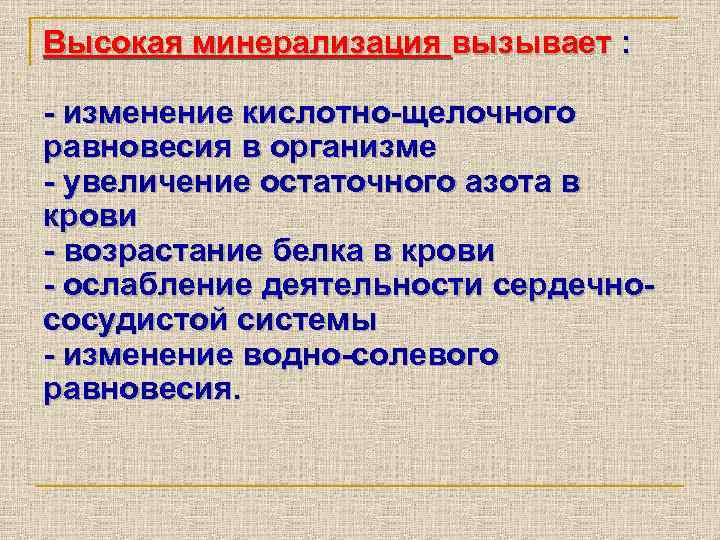 Высокая минерализация вызывает :

- изменение кислотно-щелочного равновесия в организме
- увеличение остаточного азота в крови
- возрастание белка в крови
- ослабление деятельности сердечно-сосудистой системы
- изменение водно-солевого равновесия.